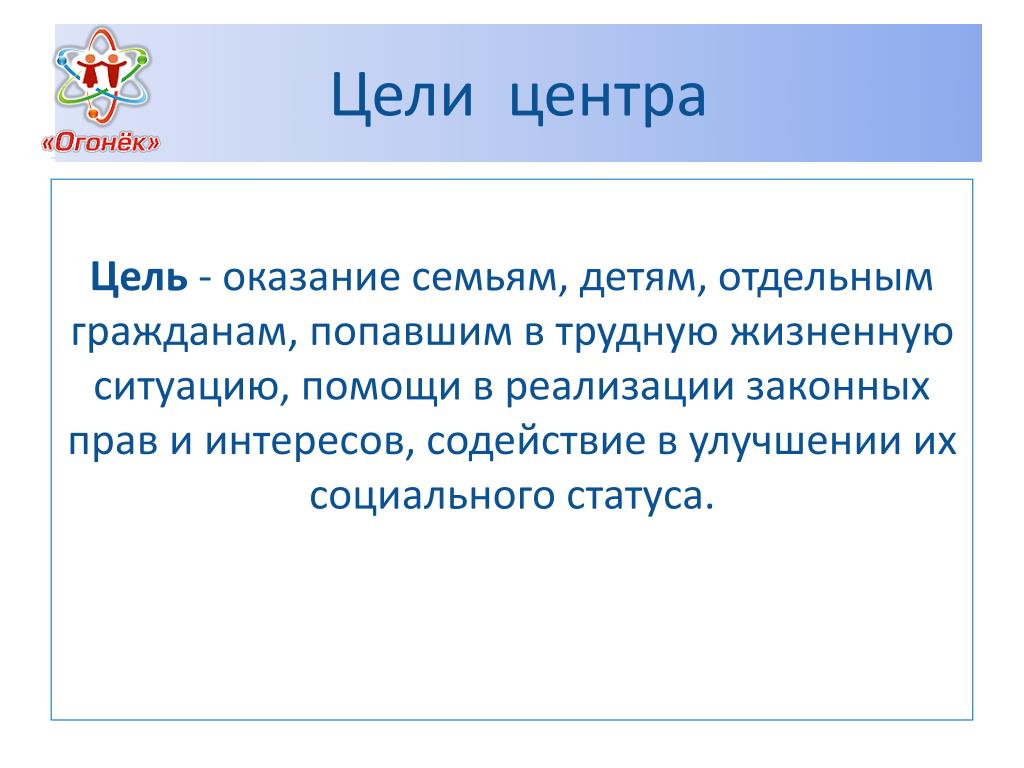 «Огонёк»

Цели центра

Цель - оказание семьям, детям, отдельным гражданам, попавшим в трудную жизненную ситуацию, помощи в реализации законных прав и интересов, содействие в улучшении их социального статуса.